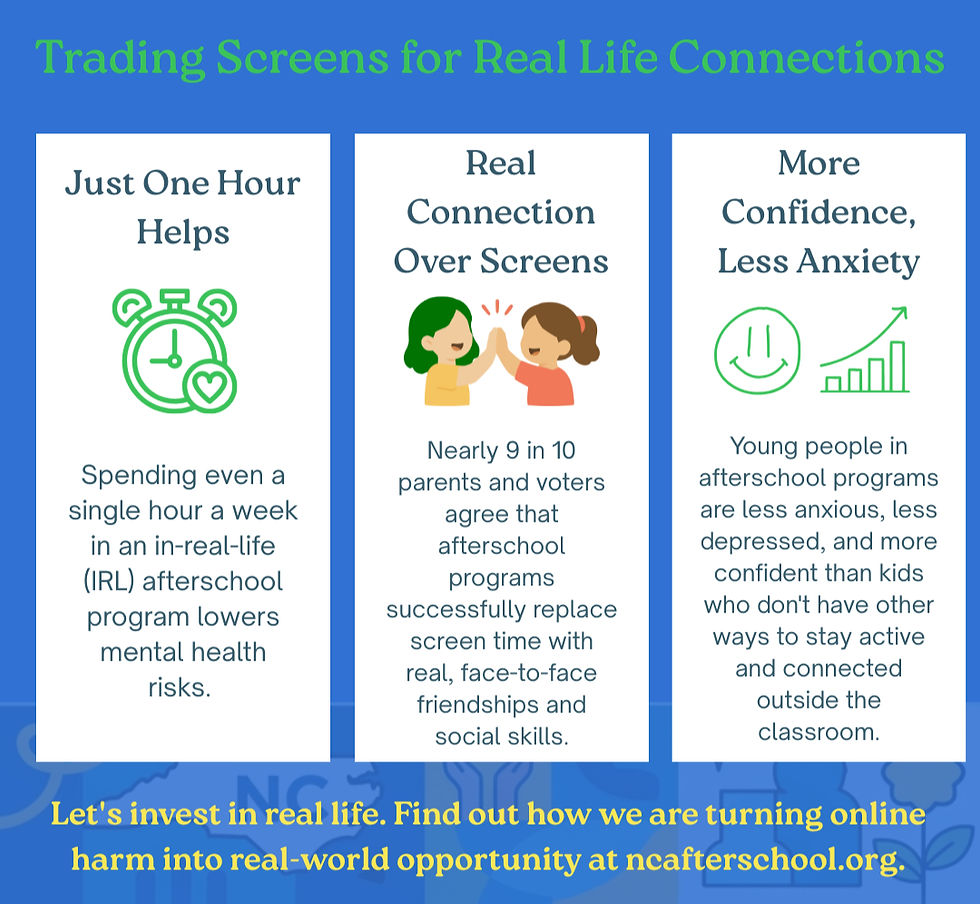 Trading Screens for Real Life Connections

Just One Hour Helps

Spending even a single hour a week in an in-real-life (IRL) afterschool program lowers mental health risks.

Real Connection Over Screens

Nearly 9 in 10 parents and voters agree that afterschool programs successfully replace screen time with real, face-to-face friendships and social skills.

More Confidence, Less Anxiety

Young people in afterschool programs are less anxious, less depressed, and more confident than kids who don't have other ways to stay active and connected outside the classroom.

NC

Let's invest in real life. Find out how we are turning online harm into real-world opportunity at ncafterschool.org.